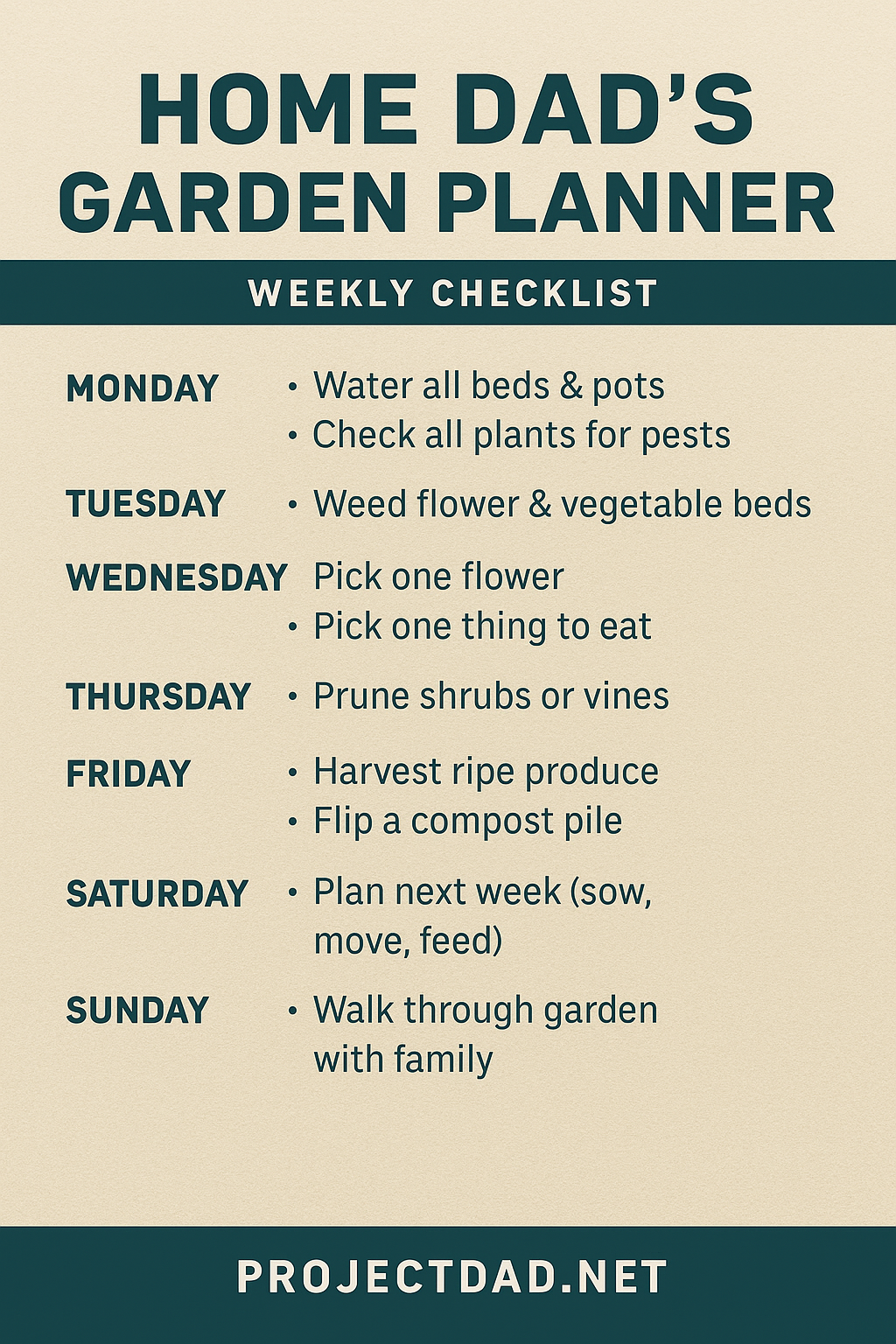 HOME DAD'S GARDEN PLANNER

WEEKLY CHECKLIST

MONDAY
• Water all beds & pots
• Check all plants for pests

TUESDAY
• Weed flower & vegetable beds

WEDNESDAY
Pick one flower
• Pick one thing to eat

THURSDAY
• Prune shrubs or vines

FRIDAY
• Harvest ripe produce
• Flip a compost pile

SATURDAY
• Plan next week (sow, move, feed)

SUNDAY
• Walk through garden with family

PROJECTDAD.NET